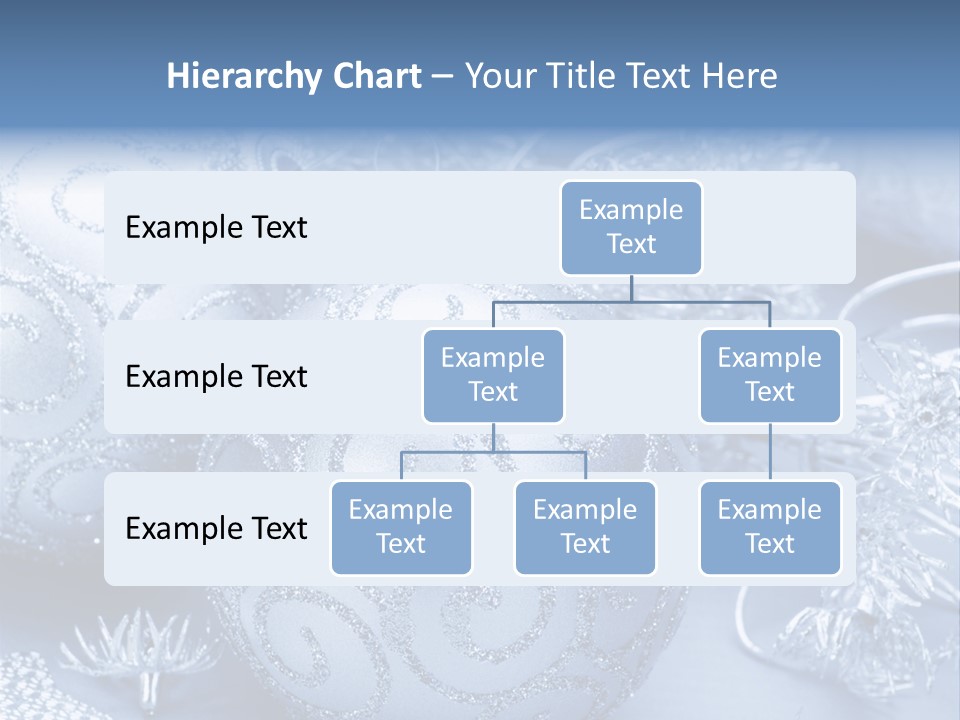 Hierarchy Chart – Your Title Text Here

Example Text

Example Text

Example Text

Example Text

Example Text

Example Text

Example Text

Example Text

Example Text